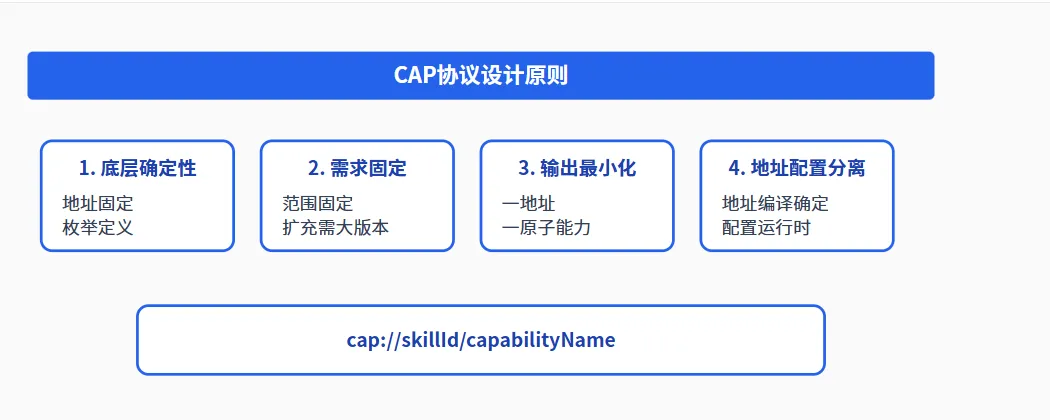 CAP协议设计原则

1. 底层确定性
地址固定
枚举定义

2. 需求固定
范围固定
扩充需大版本

3. 输出最小化
一地址
一原子能力

4. 地址配置分离
地址编译确定
配置运行时

cap://skillId/capabilityName